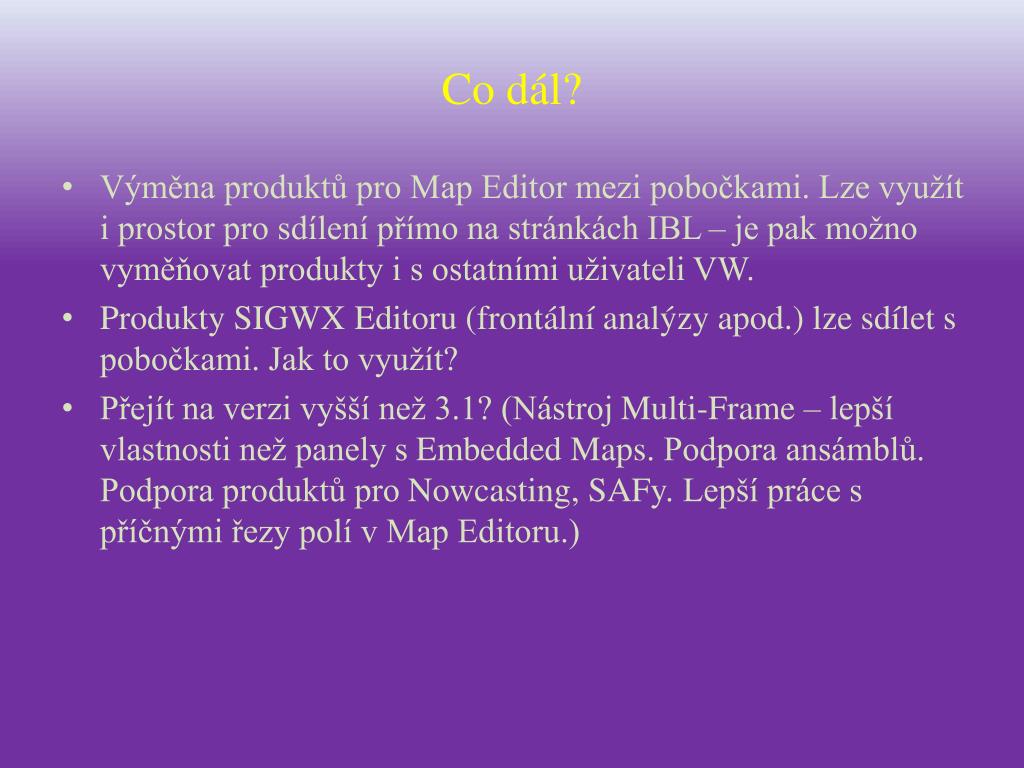 Co dál?

• Výměna produktů pro Map Editor mezi pobočkami. Lze využít i prostor pro sdílení přímo na stránkách IBL – je pak možno vyměňovat produkty i s ostatními uživateli VW.
• Produkty SIGWX Editoru (frontální analýzy apod.) lze sdílet s pobočkami. Jak to využít?
• Přejít na verzi vyšší než 3.1? (Nástroj Multi-Frame – lepší vlastnosti než panely s Embedded Maps. Podpora ansámblů. Podpora produktů pro Nowcasting, SAFy. Lepší práce s příčnými řezy polí v Map Editoru.)